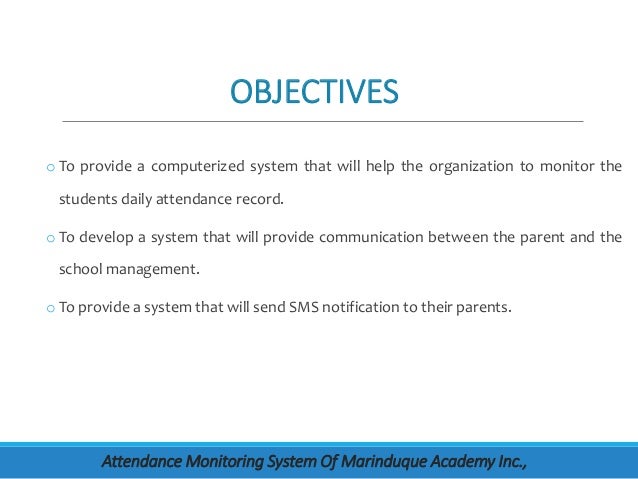 OBJECTIVES

o To provide a computerized system that will help the organization to monitor the students daily attendance record.

o To develop a system that will provide communication between the parent and the school management.

o To provide a system that will send SMS notification to their parents.

Attendance Monitoring System Of Marinduque Academy Inc.,